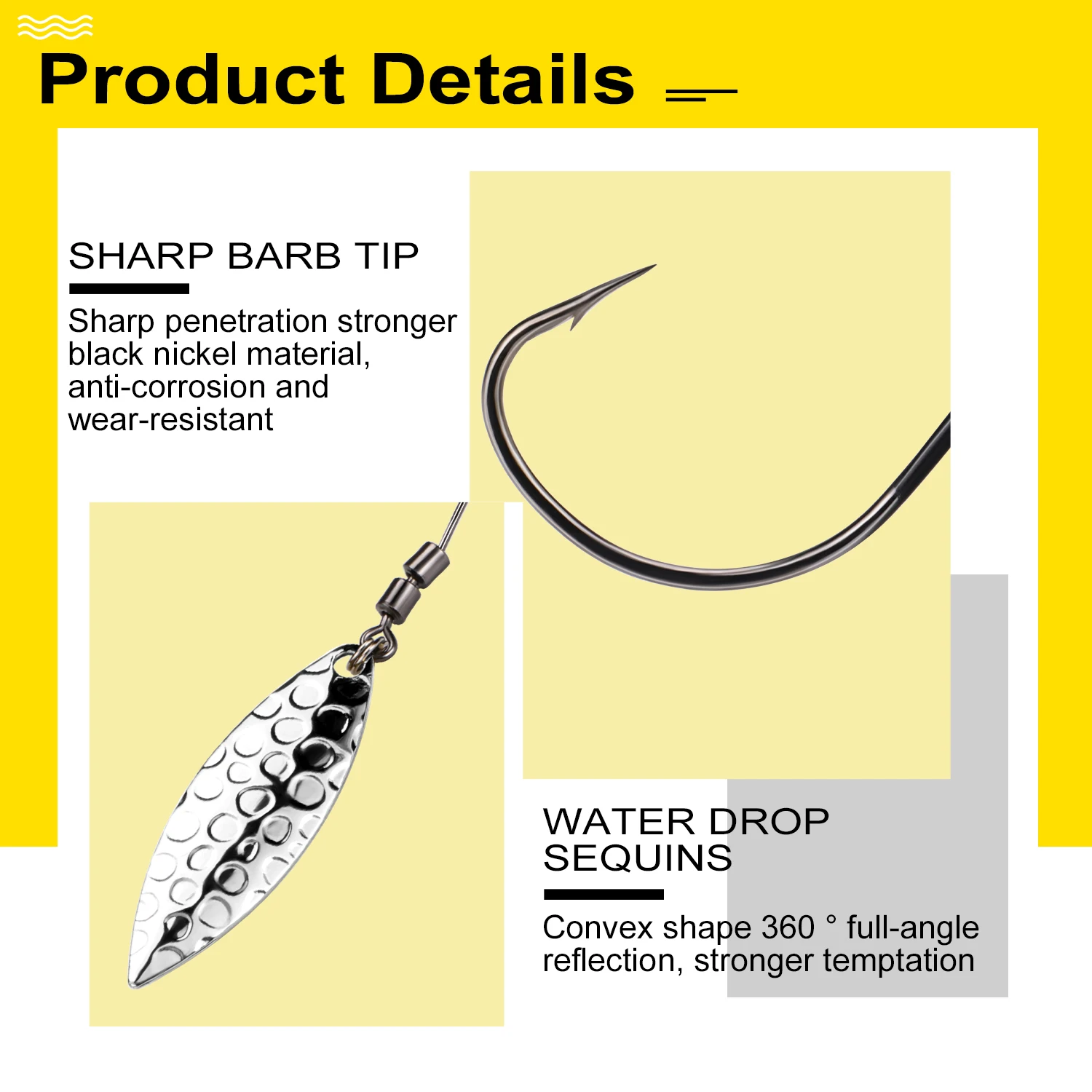 Product Details

SHARP BARB TIP

Sharp penetration stronger black nickel material, anti-corrosion and wear-resistant

WATER DROP SEQUINS

Convex shape 360 ° full-angle reflection, stronger temptation